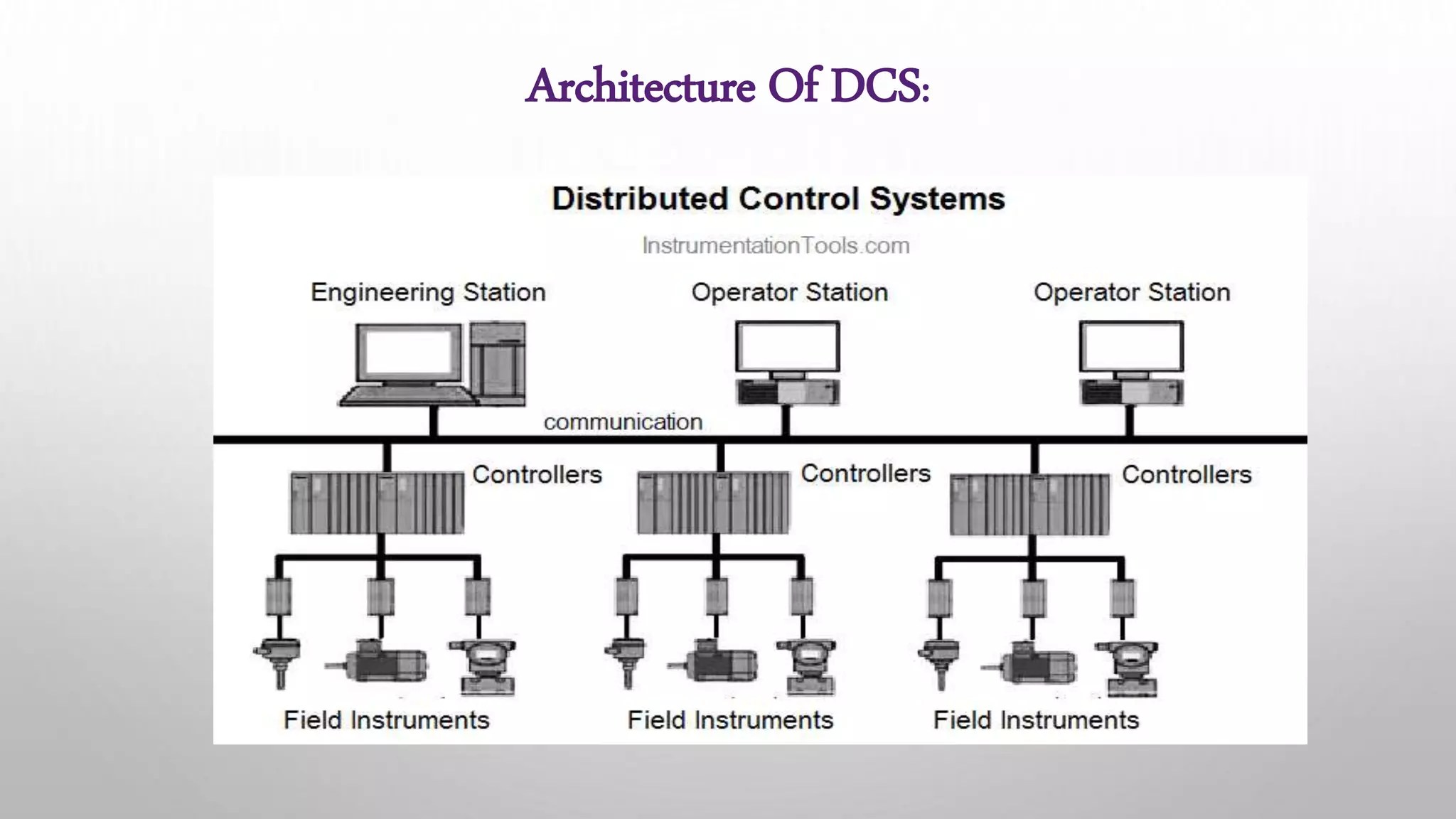 Architecture Of DCS:

Distributed Control Systems

InstrumentationTools.com

Engineering Station

Operator Station

Operator Station

communication

Controllers

Controllers

Controllers

Field Instruments

Field Instruments

Field Instruments